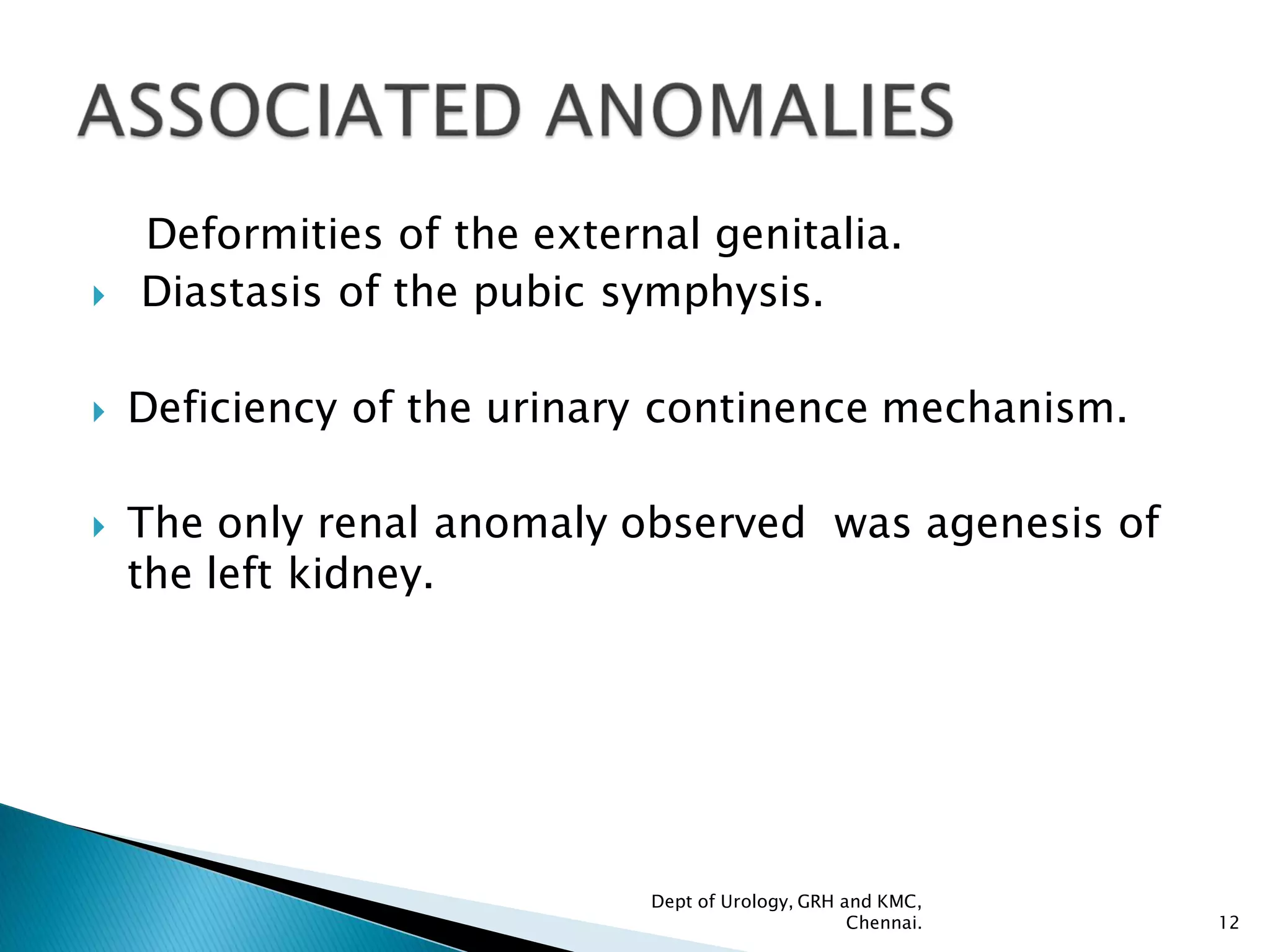 ASSOCIATED ANOMALIES

Deformities of the external genitalia.

Diastasis of the pubic symphysis.

Deficiency of the urinary continence mechanism.

The only renal anomaly observed was agenesis of the left kidney.

Dept of Urology, GRH and KMC, Chennai.

12